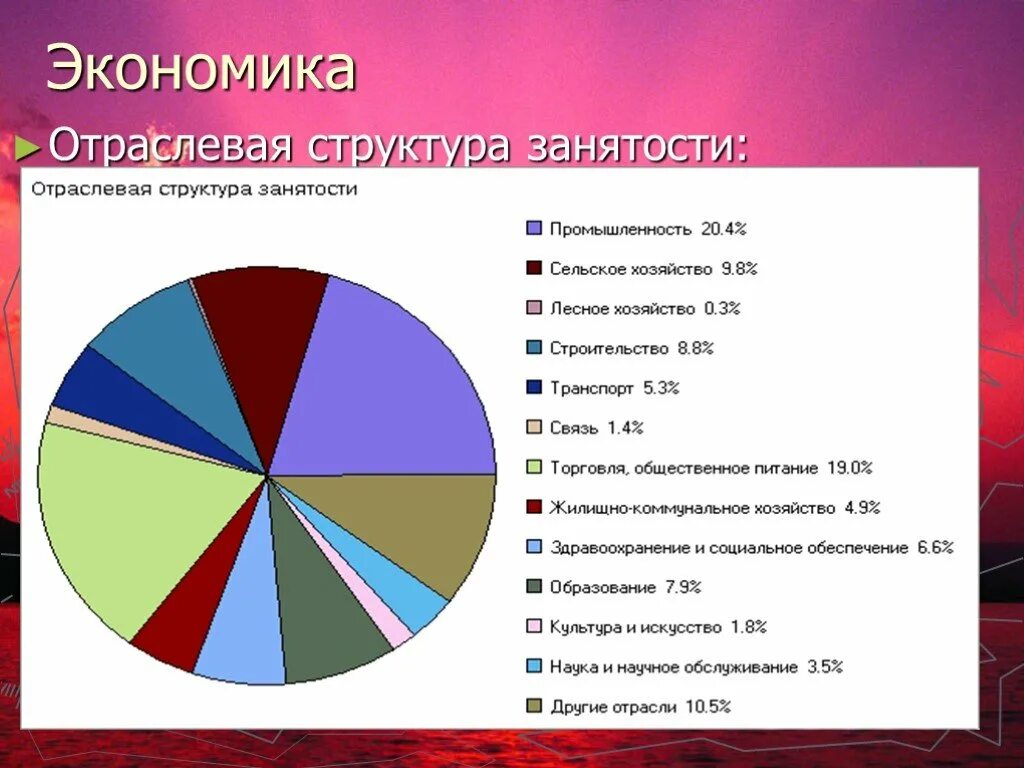 Экономика

►Отраслевая структура занятости:

Отраслевая структура занятости

Промышленность 20.4%
Сельское хозяйство 9.8%
Лесное хозяйство 0.3%
Строительство 8.8%
Транспорт 5.3%
Связь 1.4%
Торговля, общественное питание 19.0%
Жилищно-коммунальное хозяйство 4.9%
Здравоохранение и социальное обеспечение 6.6%
Образование 7.9%
Культура и искусство 1.8%
Наука и научное обслуживание 3.5%
Другие отрасли 10.5%